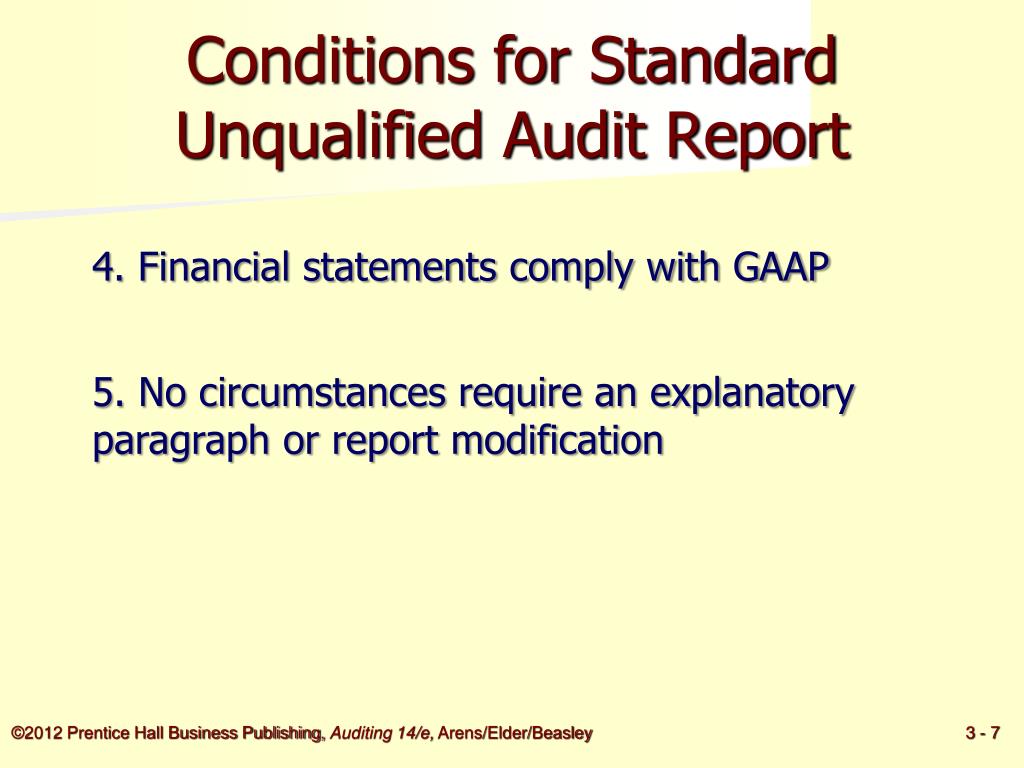 Conditions for Standard Unqualified Audit Report

4. Financial statements comply with GAAP

5. No circumstances require an explanatory paragraph or report modification

©2012 Prentice Hall Business Publishing, Auditing 14/e, Arens/Elder/Beasley

3 - 7